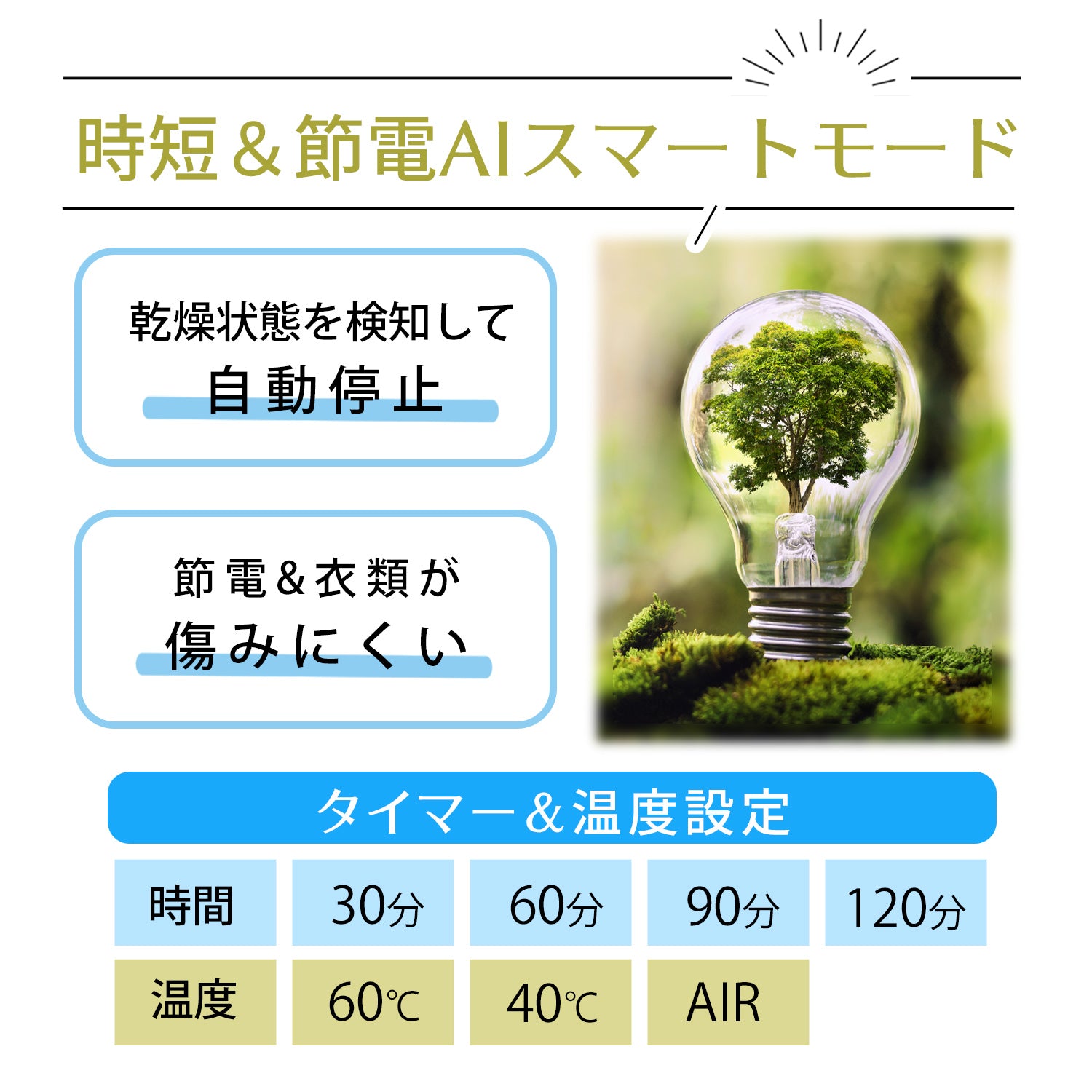 時短＆節電AIスマートモード

乾燥状態を検知して
自動停止

節電＆衣類が
傷みにくい

タイマー＆温度設定

| 時間 | 30分 | 60分 | 90分 | 120分 |
|---|---|---|---|---|
| 温度 | 60℃ | 40℃ | AIR | |